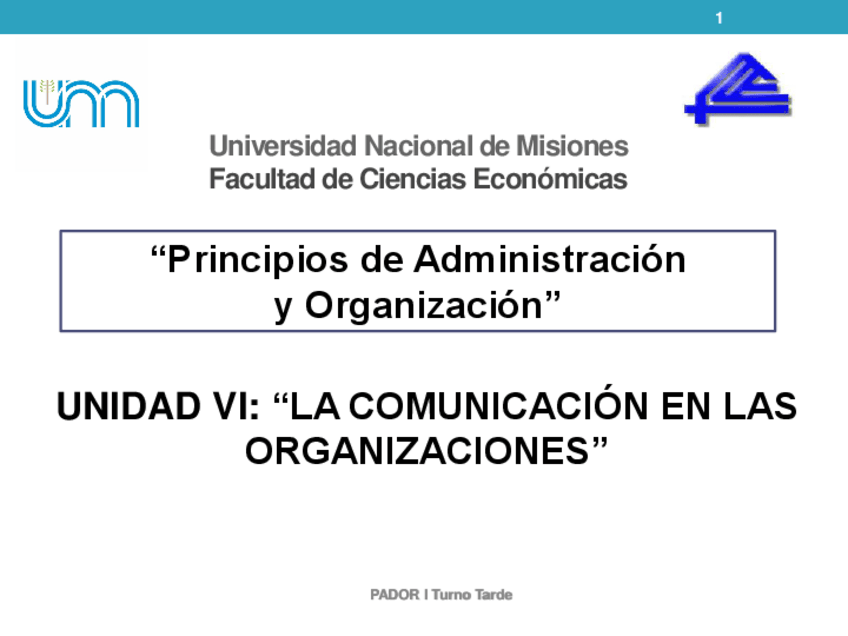 1

unm

Universidad Nacional de Misiones
Facultad de Ciencias Económicas

“Principios de Administración y Organización”

UNIDAD VI: “LA COMUNICACIÓN EN LAS ORGANIZACIONES”

PADOR I Turno Tarde